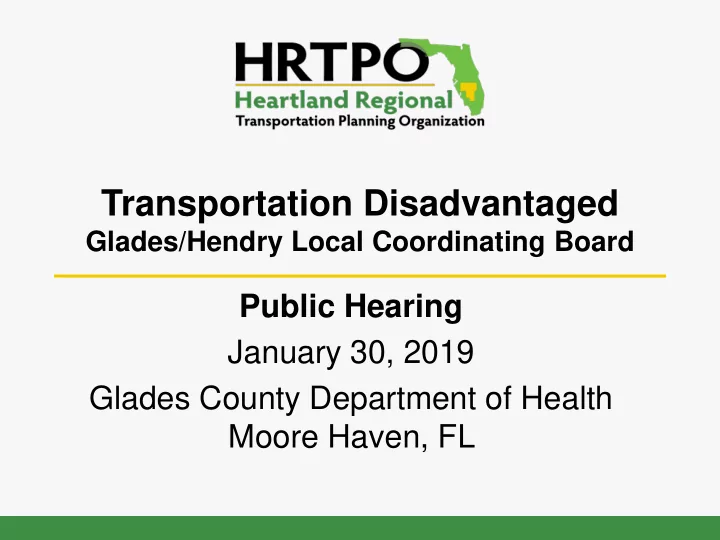 HRTPO
Heartland Regional
Transportation Planning Organization

Transportation Disadvantaged
Glades/Hendry Local Coordinating Board

Public Hearing
January 30, 2019
Glades County Department of Health
Moore Haven, FL